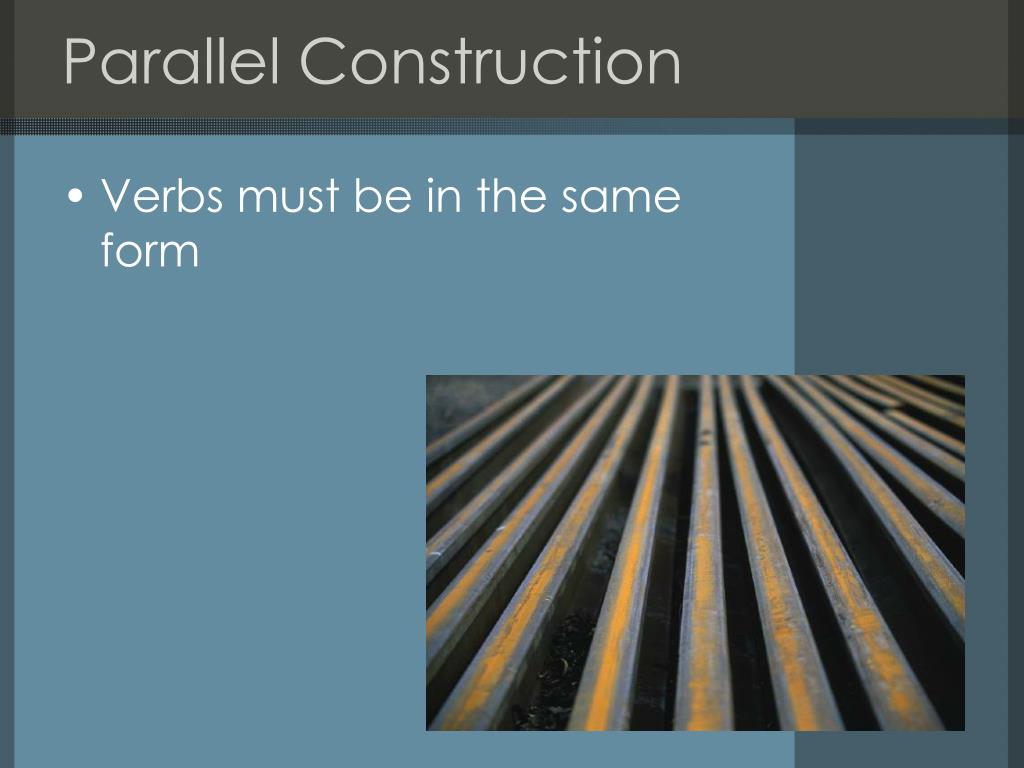 Parallel Construction

• Verbs must be in the same form